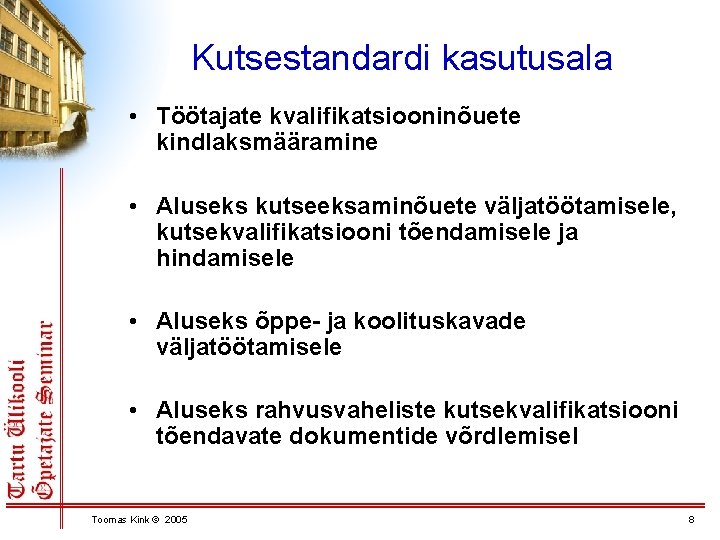 Kutsestandardi kasutusala

• Töötajate kvalifikatsiooninõuete kindlaksmääramine

• Aluseks kutseeksaminõuete väljatöötamisele, kutsekvalifikatsiooni tõendamisele ja hindamisele

• Aluseks õppe- ja koolituskavade väljatöötamisele

• Aluseks rahvusvaheliste kutsekvalifikatsiooni tõendavate dokumentide võrdlemisel

Tartu Ülikooli Õpetajate Seminar

Toomas Kink © 2005

8